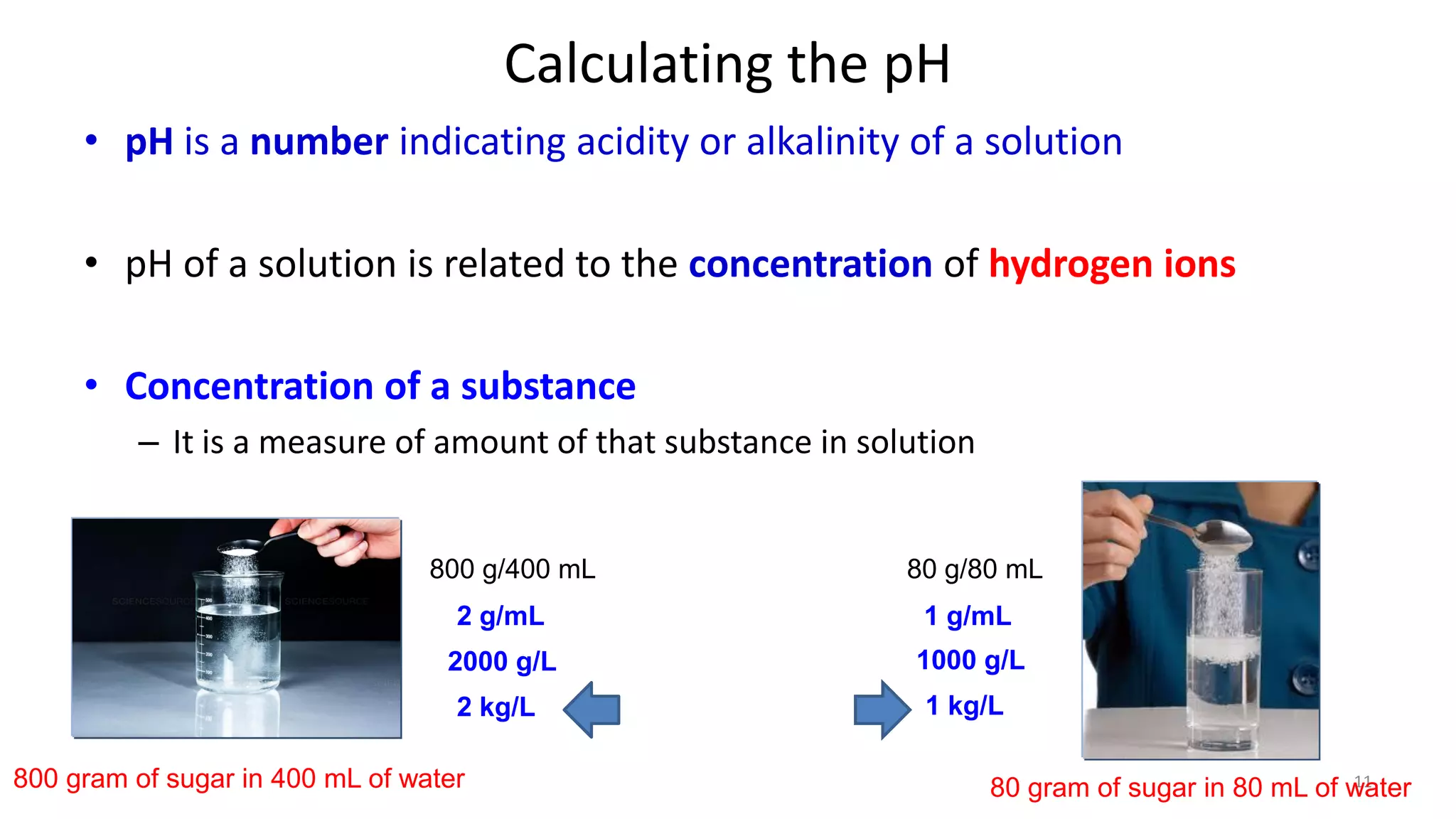 Calculating the pH

• pH is a number indicating acidity or alkalinity of a solution

• pH of a solution is related to the concentration of hydrogen ions

• Concentration of a substance

– It is a measure of amount of that substance in solution

SCIENCESOURCE SCIENCESOURCE

800 g/400 mL

2 g/mL

2000 g/L

2 kg/L

80 g/80 mL

1 g/mL

1000 g/L

1 kg/L

800 gram of sugar in 400 mL of water

80 gram of sugar in 80 mL of water

11